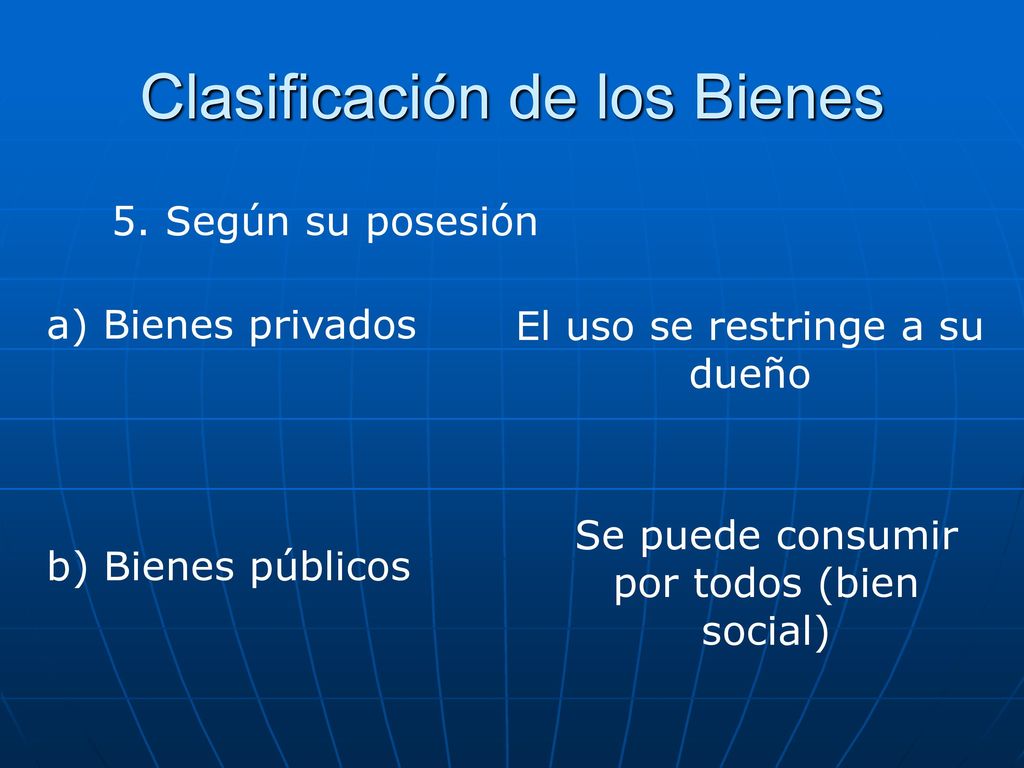 Clasificación de los Bienes

5. Según su posesión

a) Bienes privados

El uso se restringe a su dueño

b) Bienes públicos

Se puede consumir por todos (bien social)